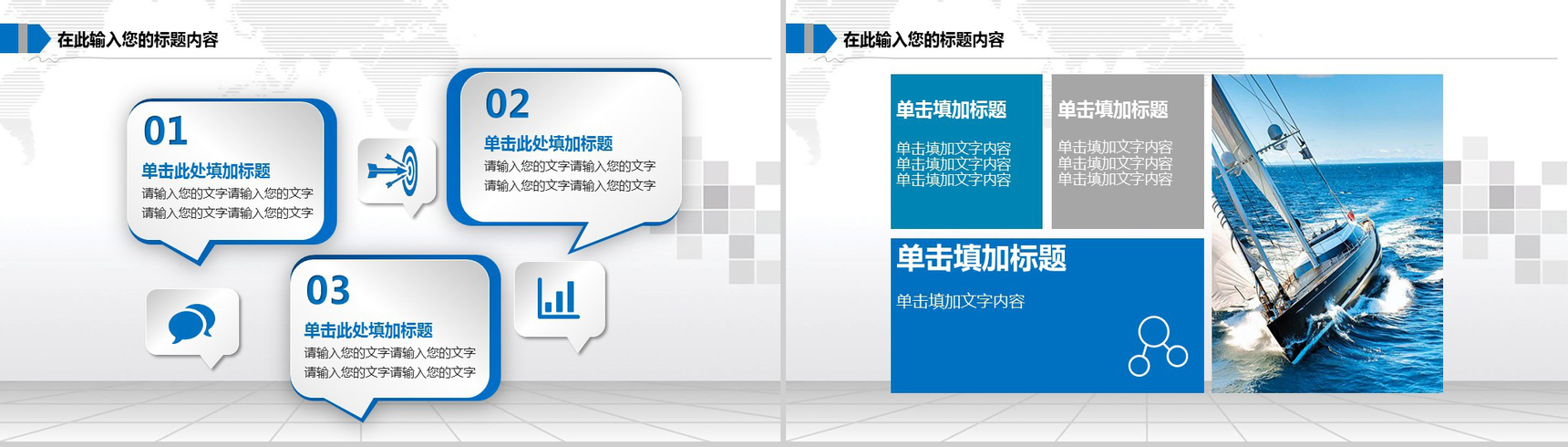 在此输入您的标题内容

01
单击此处填加标题
请输入您的文字请输入您的文字
请输入您的文字请输入您的文字

02
单击此处填加标题
请输入您的文字请输入您的文字
请输入您的文字请输入您的文字

03
单击此处填加标题
请输入您的文字请输入您的文字
请输入您的文字请输入您的文字

在此输入您的标题内容

单击填加标题
单击填加文字内容
单击填加文字内容
单击填加文字内容

单击填加标题
单击填加文字内容
单击填加文字内容
单击填加文字内容

单击填加标题
单击填加文字内容